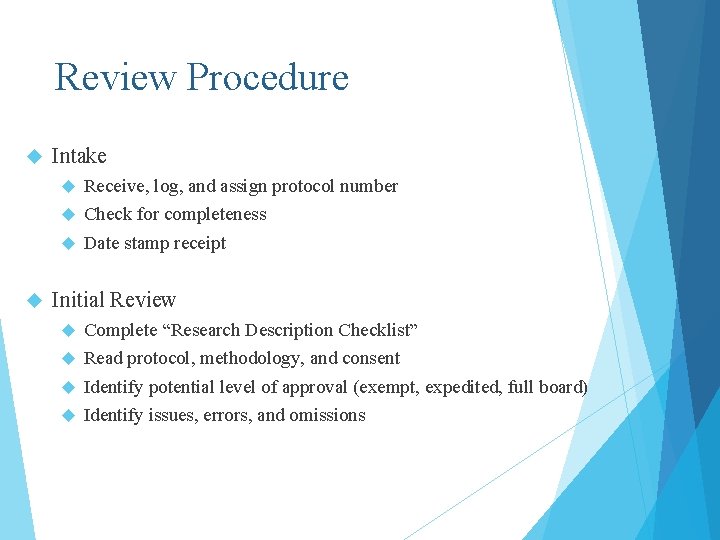 Review Procedure

Intake

Receive, log, and assign protocol number

Check for completeness

Date stamp receipt

Initial Review

Complete “Research Description Checklist”

Read protocol, methodology, and consent

Identify potential level of approval (exempt, expedited, full board)

Identify issues, errors, and omissions